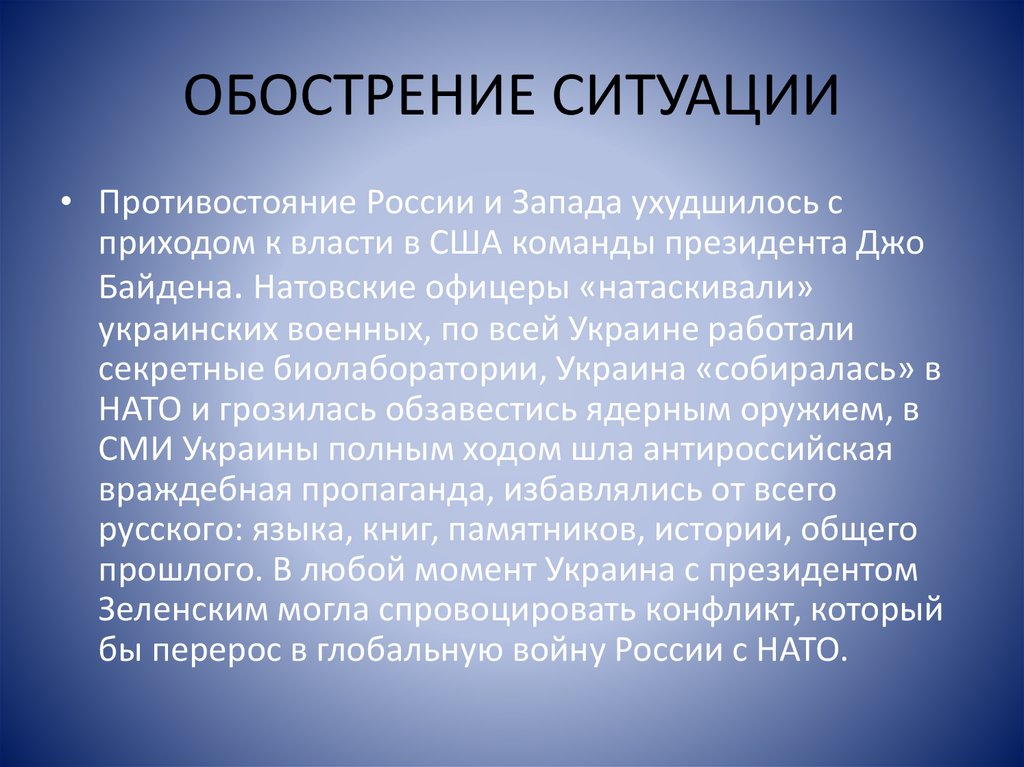 ОБОСТРЕНИЕ СИТУАЦИИ

• Противостояние России и Запада ухудшилось с приходом к власти в США команды президента Джо Байдена. Натовские офицеры «натаскивали» украинских военных, по всей Украине работали секретные биолаборатории, Украина «собиралась» в НАТО и грозилась обзавестись ядерным оружием, в СМИ Украины полным ходом шла антироссийская враждебная пропаганда, избавлялись от всего русского: языка, книг, памятников, истории, общего прошлого. В любой момент Украина с президентом Зеленским могла спровоцировать конфликт, который бы перерос в глобальную войну России с НАТО.